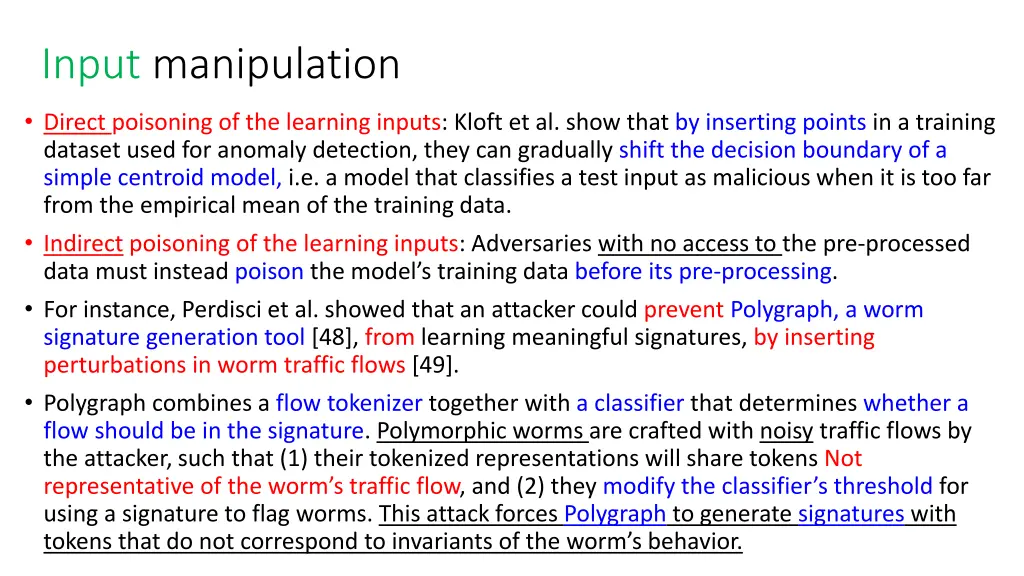 Input manipulation

• Direct poisoning of the learning inputs: Kloft et al. show that by inserting points in a training dataset used for anomaly detection, they can gradually shift the decision boundary of a simple centroid model, i.e. a model that classifies a test input as malicious when it is too far from the empirical mean of the training data.

• Indirect poisoning of the learning inputs: Adversaries with no access to the pre-processed data must instead poison the model's training data before its pre-processing.

• For instance, Perdisci et al. showed that an attacker could prevent Polygraph, a worm signature generation tool [48], from learning meaningful signatures, by inserting perturbations in worm traffic flows [49].

• Polygraph combines a flow tokenizer together with a classifier that determines whether a flow should be in the signature. Polymorphic worms are crafted with noisy traffic flows by the attacker, such that (1) their tokenized representations will share tokens Not representative of the worm's traffic flow, and (2) they modify the classifier's threshold for using a signature to flag worms. This attack forces Polygraph to generate signatures with tokens that do not correspond to invariants of the worm's behavior.